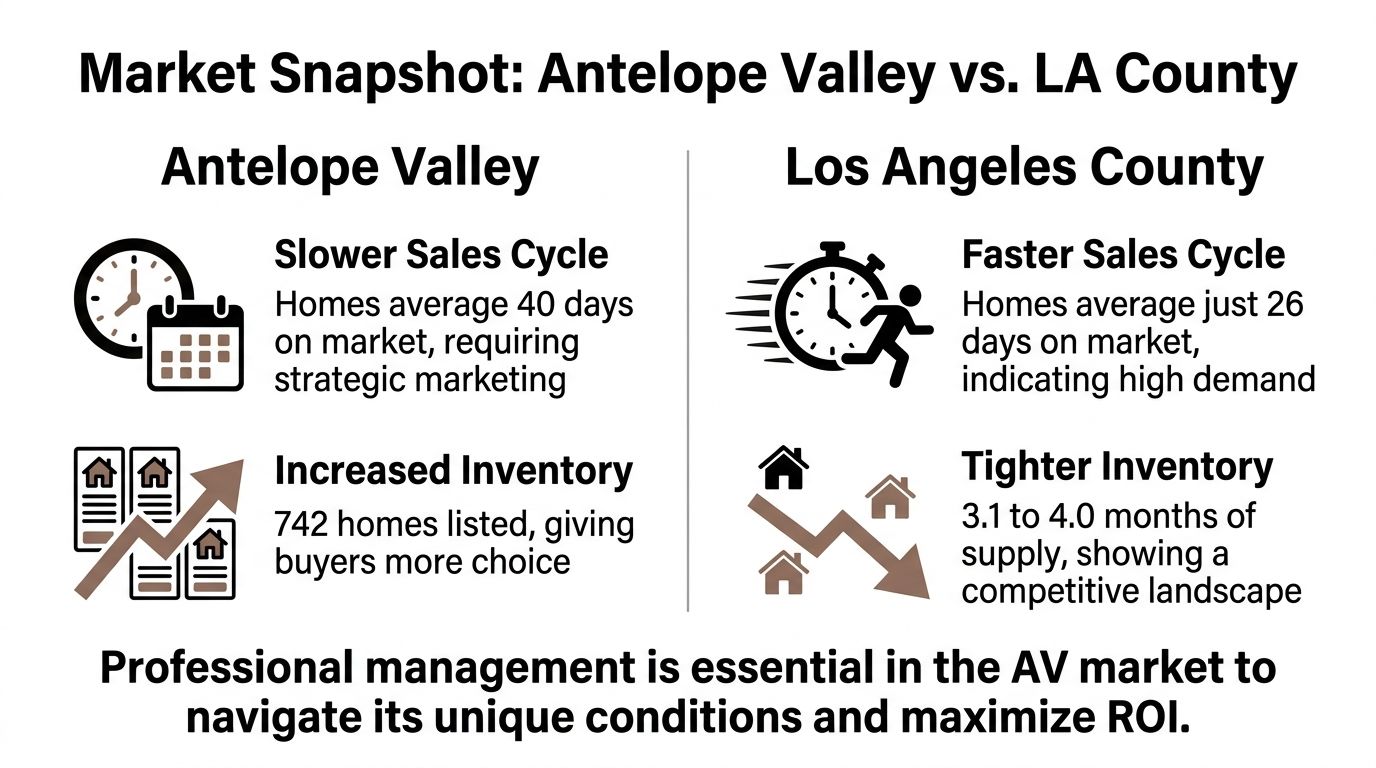 Market Snapshot: Antelope Valley vs. LA County

Antelope Valley

Slower Sales Cycle
Homes average 40 days on market, requiring strategic marketing

Increased Inventory
742 homes listed, giving buyers more choice

Los Angeles County

Faster Sales Cycle
Homes average just 26 days on market, indicating high demand

Tighter Inventory
3.1 to 4.0 months of supply, showing a competitive landscape

Professional management is essential in the AV market to navigate its unique conditions and maximize ROI.